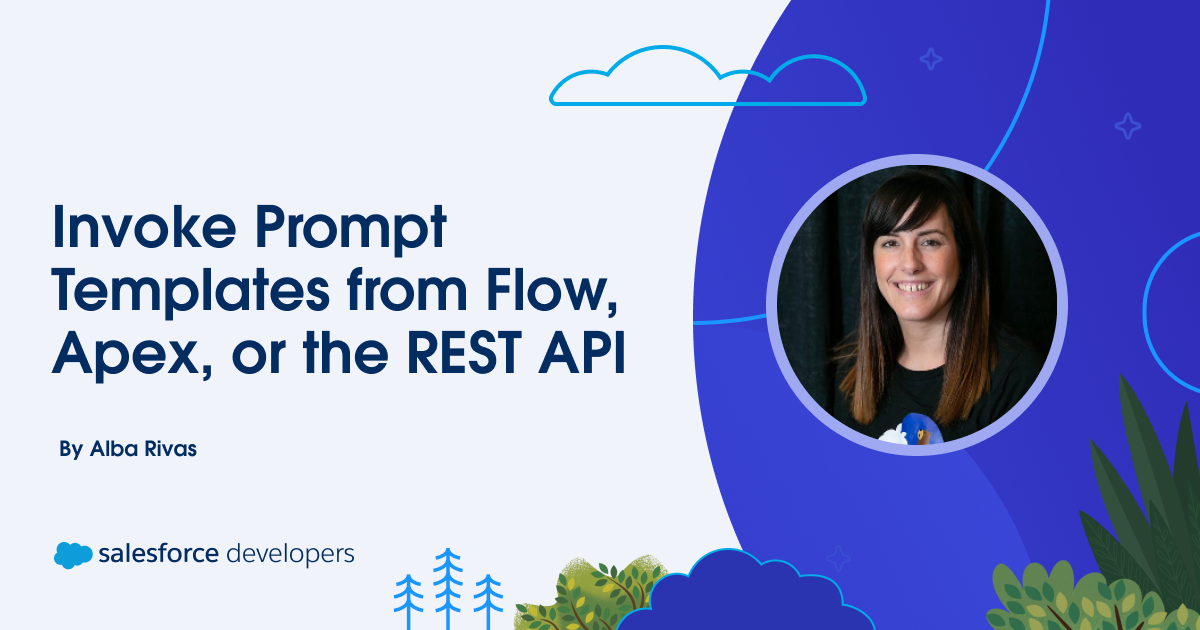 Invoke Prompt Templates from Flow, Apex, or the REST API

By Alba Rivas

salesforce developers